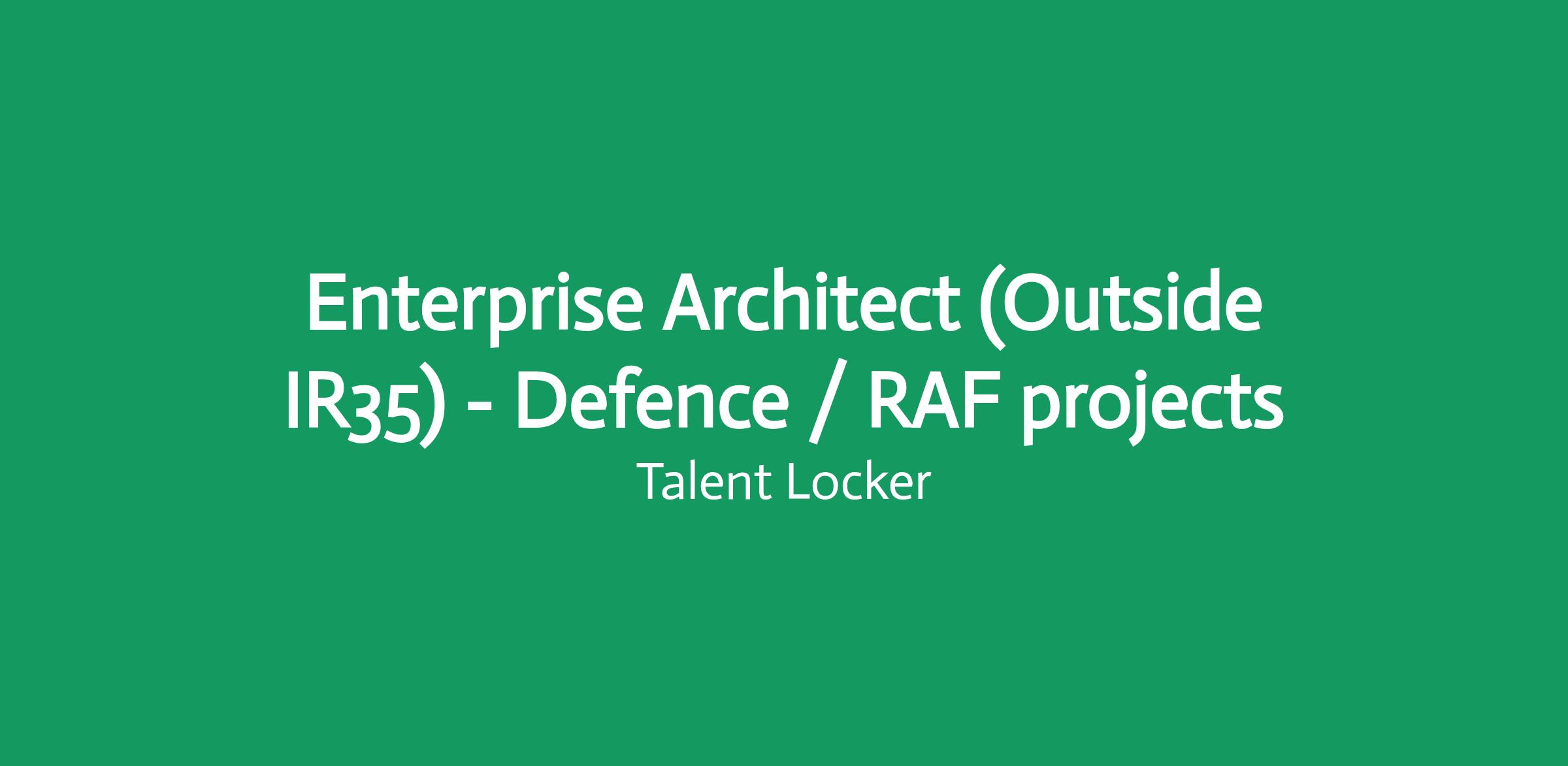 Enterprise Architect (Outside IR35) - Defence / RAF projects

Talent Locker